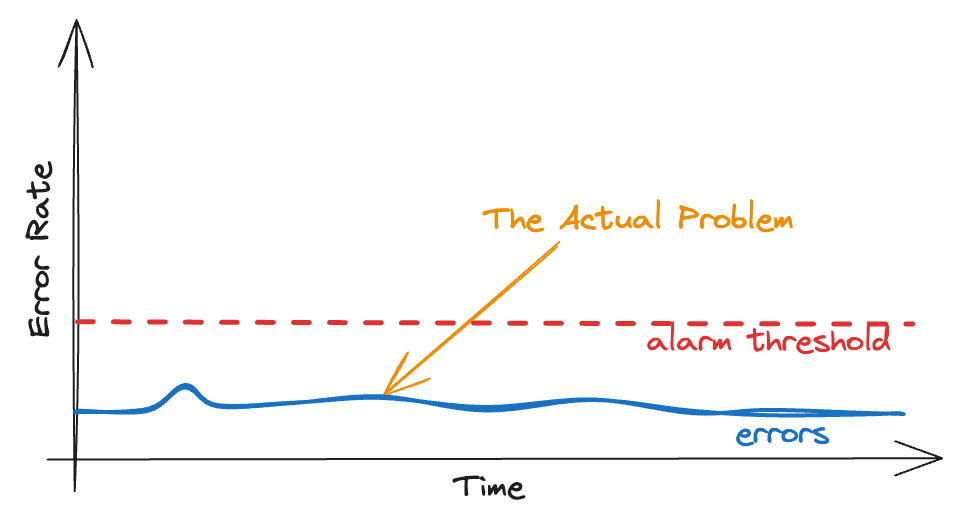 Error Rate

The Actual Problem

alarm threshold

errors

Time